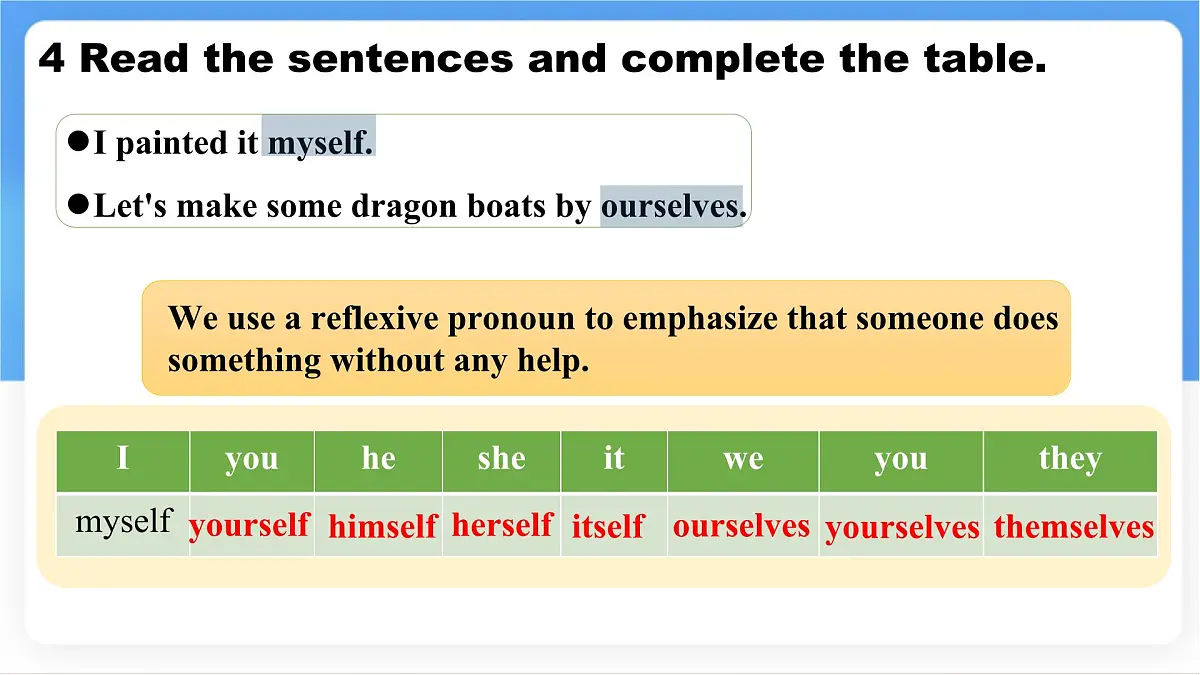 4 Read the sentences and complete the table.

●I painted it myself.

●Let's make some dragon boats by ourselves.

We use a reflexive pronoun to emphasize that someone does something without any help.

| I | you | he | she | it | we | you | they |
|---|---|---|---|---|---|---|---|
| myself | yourself | himself | herself | itself | ourselves | yourselves | themselves |